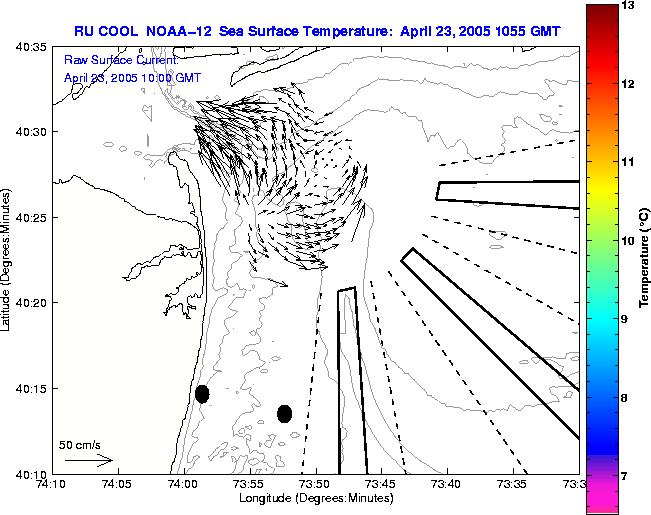 RU COOL NOAA-12 Sea Surface Temperature: April 23, 2005 1055 GMT

Raw Surface Current:
April 23, 2005 10:00 GMT

40:35
40:30
40:25
40:20
40:15
40:10

Latitude (Degrees:Minutes)

50 cm/s

74:10
74:05
74:00
73:55
73:50
73:45
73:40
73:35
73:3

Longitude (Degrees:Minutes)

13
12
11
10
9
8
7

Temperature (°C)